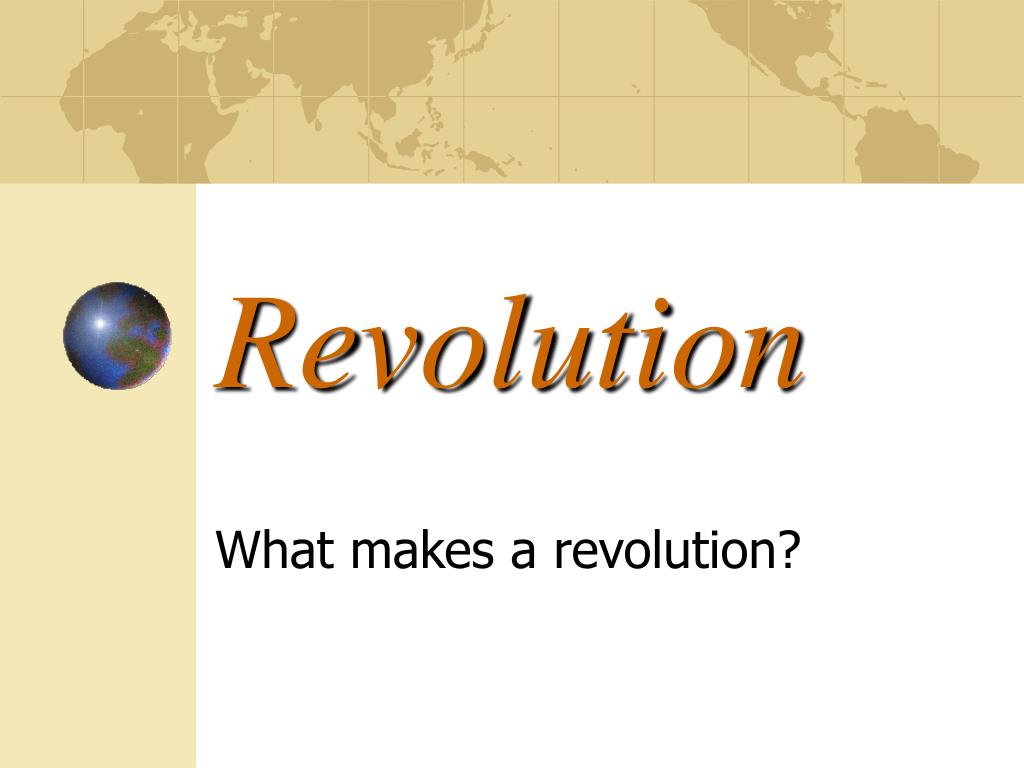 Revolution

What makes a revolution?